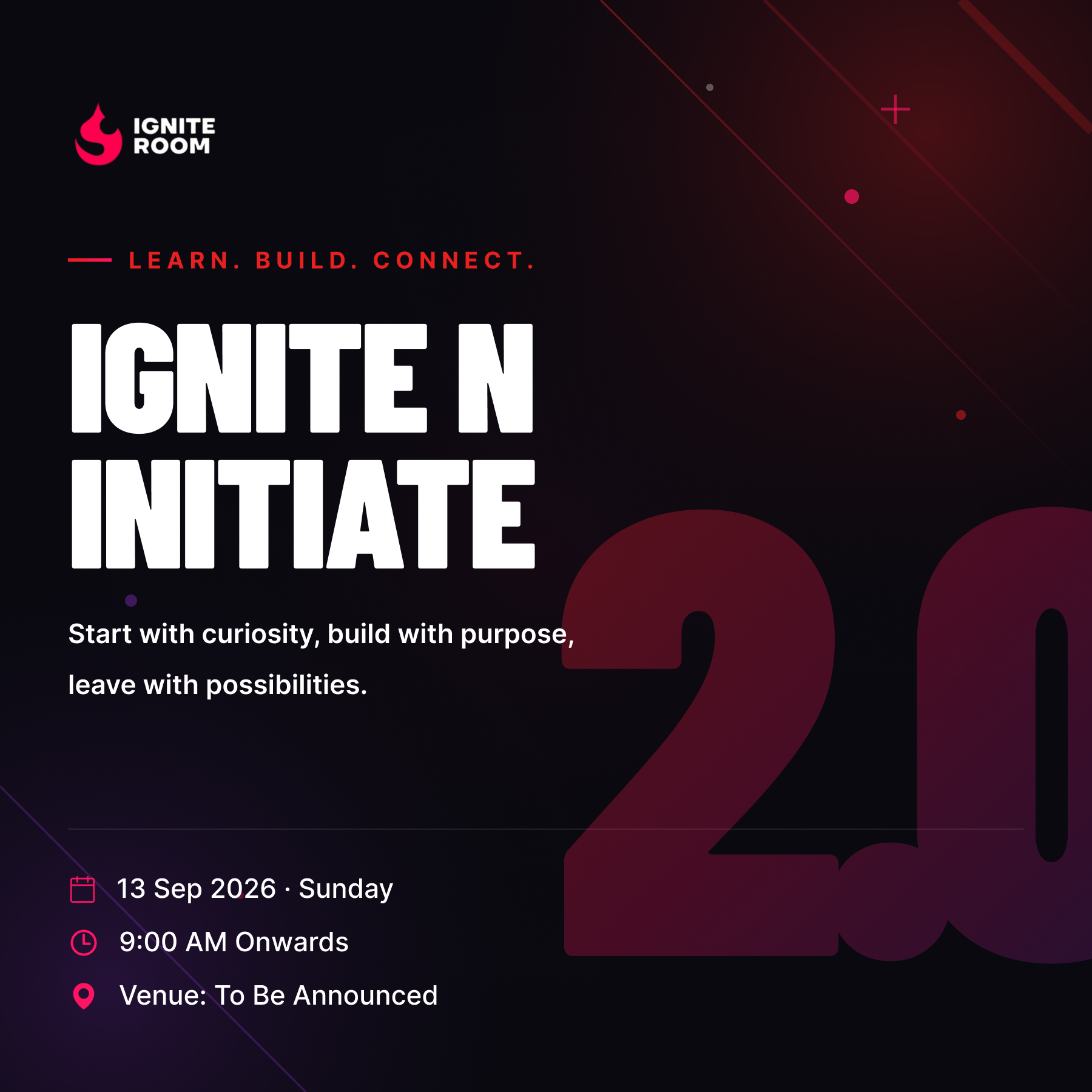 IGNITE ROOM

LEARN. BUILD. CONNECT.

IGNITE N INITIATE

2.0

Start with curiosity, build with purpose, leave with possibilities.

13 Sep 2026 · Sunday

9:00 AM Onwards

Venue: To Be Announced